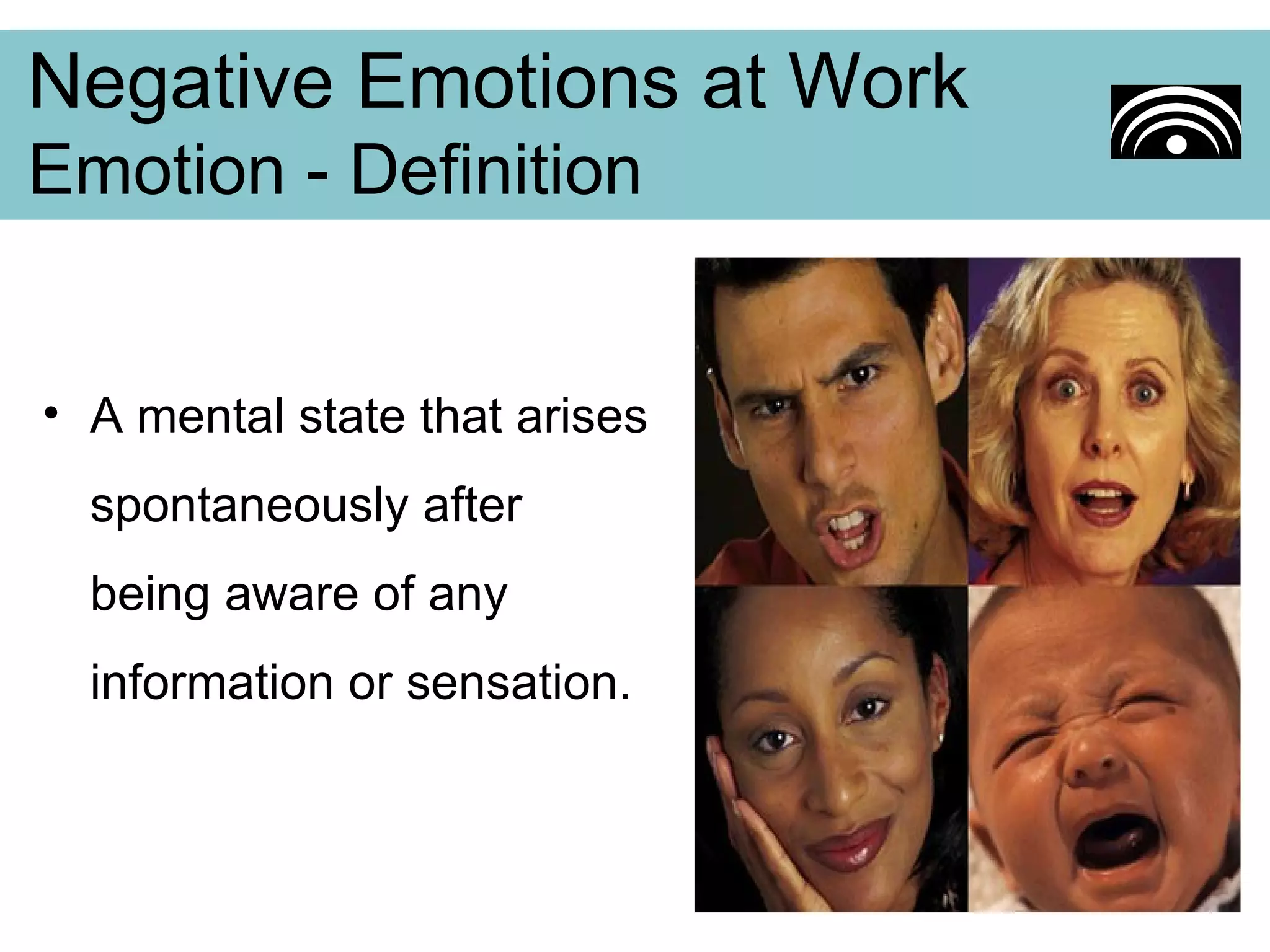 Negative Emotions at Work
Emotion - Definition

• A mental state that arises spontaneously after being aware of any information or sensation.